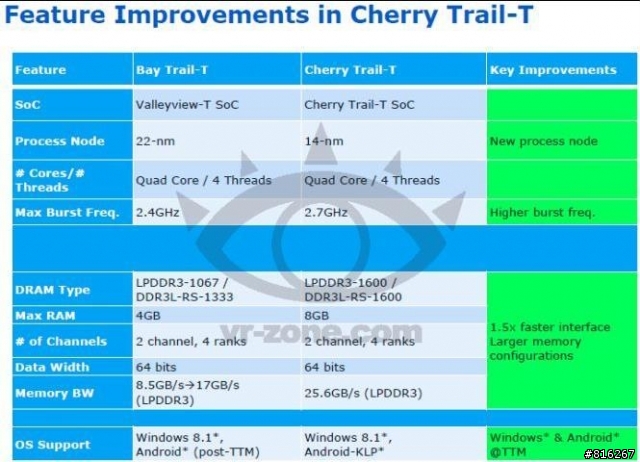 Feature Improvements in Cherry Trail-T

| Feature | Bay Trail-T | Cherry Trail-T | Key Improvements |
|---|---|---|---|
| SoC | Valleyview-T SoC | Cherry Trail-T SoC | |
| Process Node | 22-nm | 14-nm | New process node |
| # Cores/# Threads | Quad Core / 4 Threads | Quad Core / 4 Threads | |
| Max Burst Freq. | 2.4GHz | 2.7GHz | Higher burst freq. |
| | | | |
| DRAM Type | LPDDR3-1067 / DDR3L-RS-1333 | LPDDR3-1600 / DDR3L-RS-1600 | 1.5x faster interface Larger memory configurations |
| Max RAM | 4GB | 8GB | |
| # of Channels | 2 channel, 4 ranks | 2 channel, 4 ranks | |
| Data Width | 64 bits | 64 bits | |
| Memory BW | 8.5GB/s→17GB/s (LPDDR3) | 25.6GB/s (LPDDR3) | |
| | | | |
| OS Support | Windows 8.1*, Android* (post-TTM) | Windows 8.1*, Android-KLP* | Windows* & Android* @TTM |

vr-zone.com

#816267